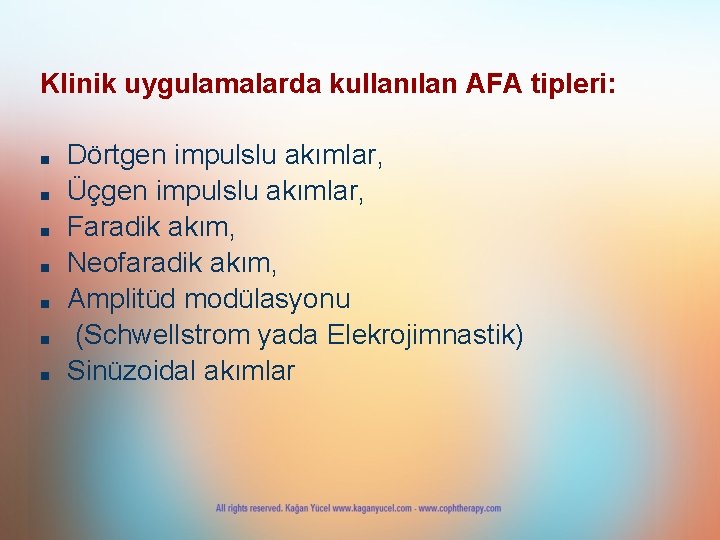 Klinik uygulamalarda kullanılan AFA tipleri:

• Dörtgen impulslu akımlar,
• Üçgen impulslu akımlar,
• Faradik akım,
• Neofaradik akım,
• Amplitüd modülasyonu
• (Schwellstrom yada Elekrojimnastik)
• Sinüzoidal akımlar

All rights reserved. Kağan Yücel www.kaganyucel.com - www.cophtherapy.com